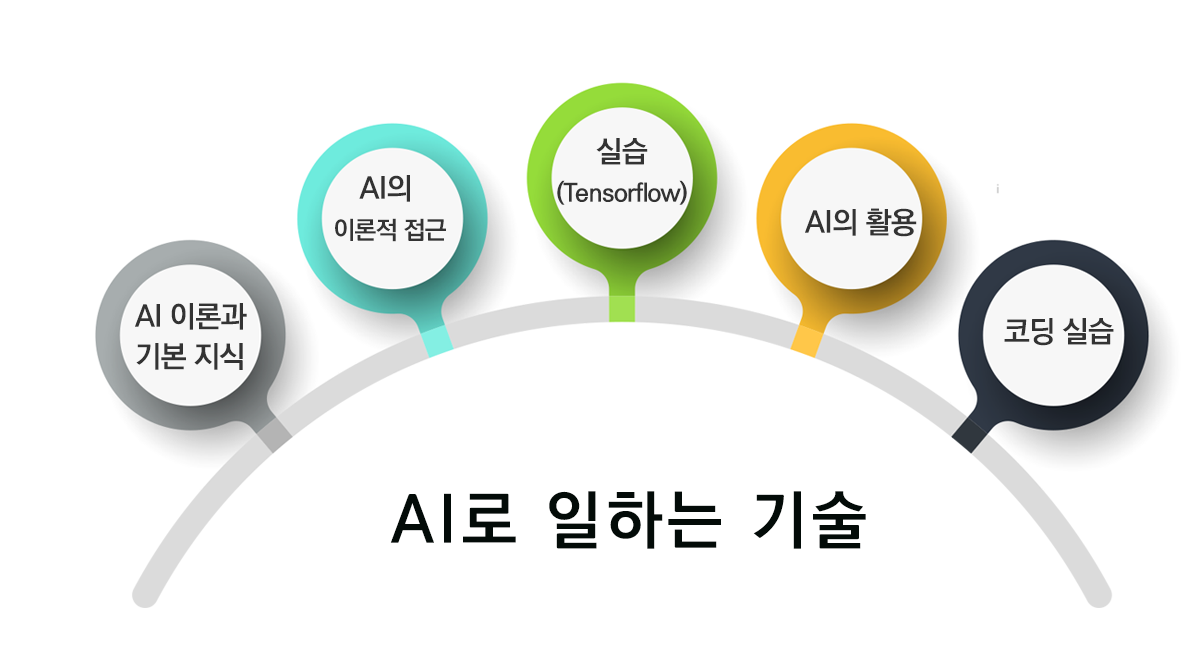 AI 이론과 기본 지식

AI의 이론적 접근

실습 (Tensorflow)

AI의 활용

코딩 실습

AI로 일하는 기술